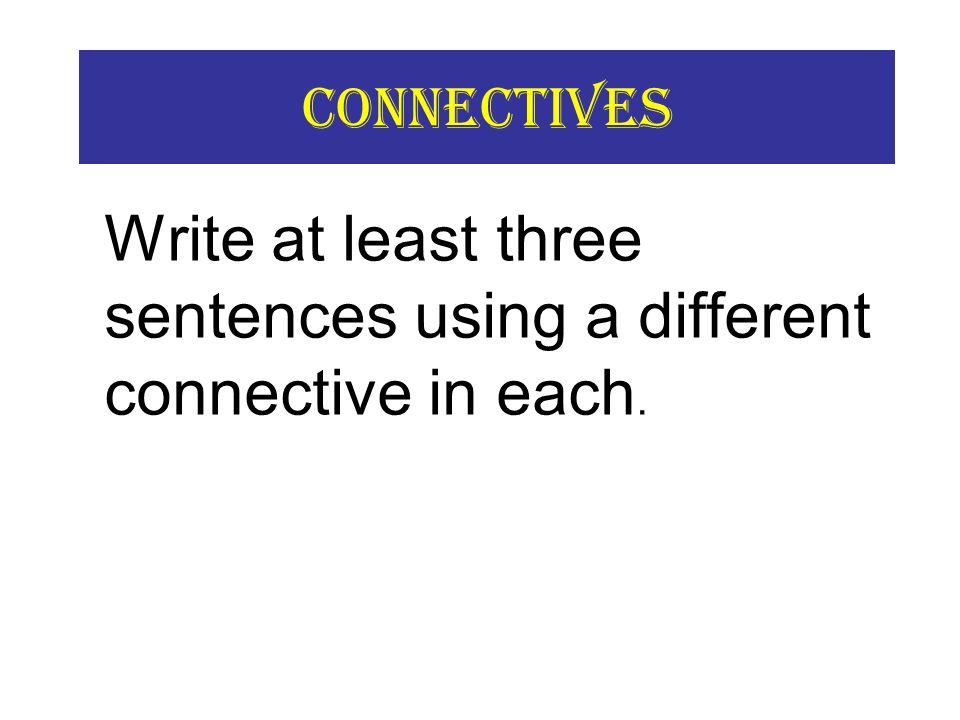 CONNECTIVES

Write at least three sentences using a different connective in each.